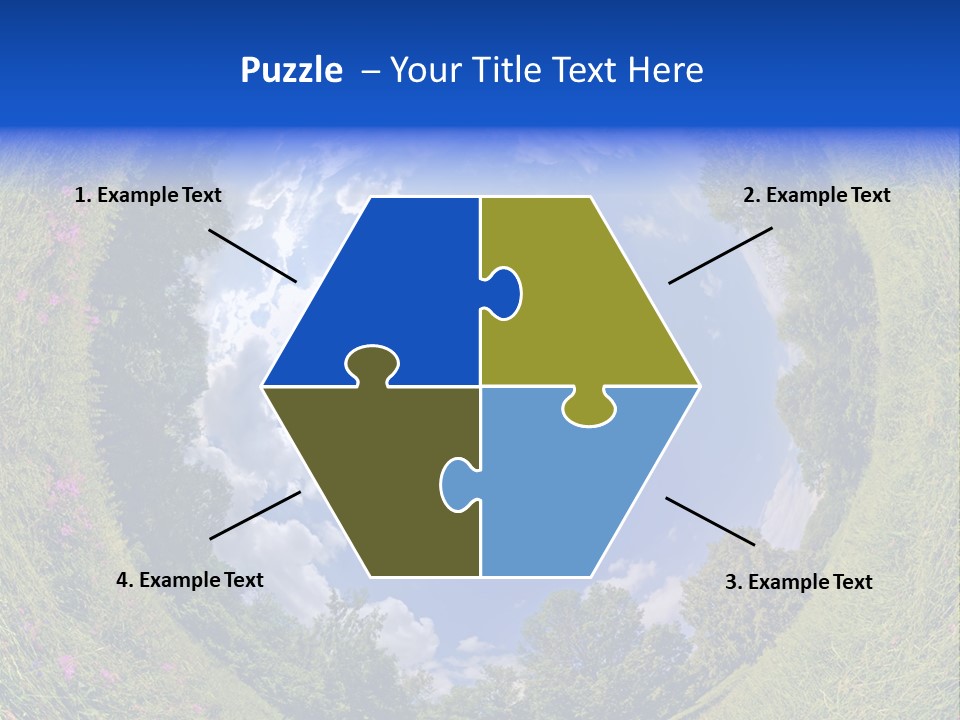 Puzzle – Your Title Text Here

1. Example Text

2. Example Text

4. Example Text

3. Example Text